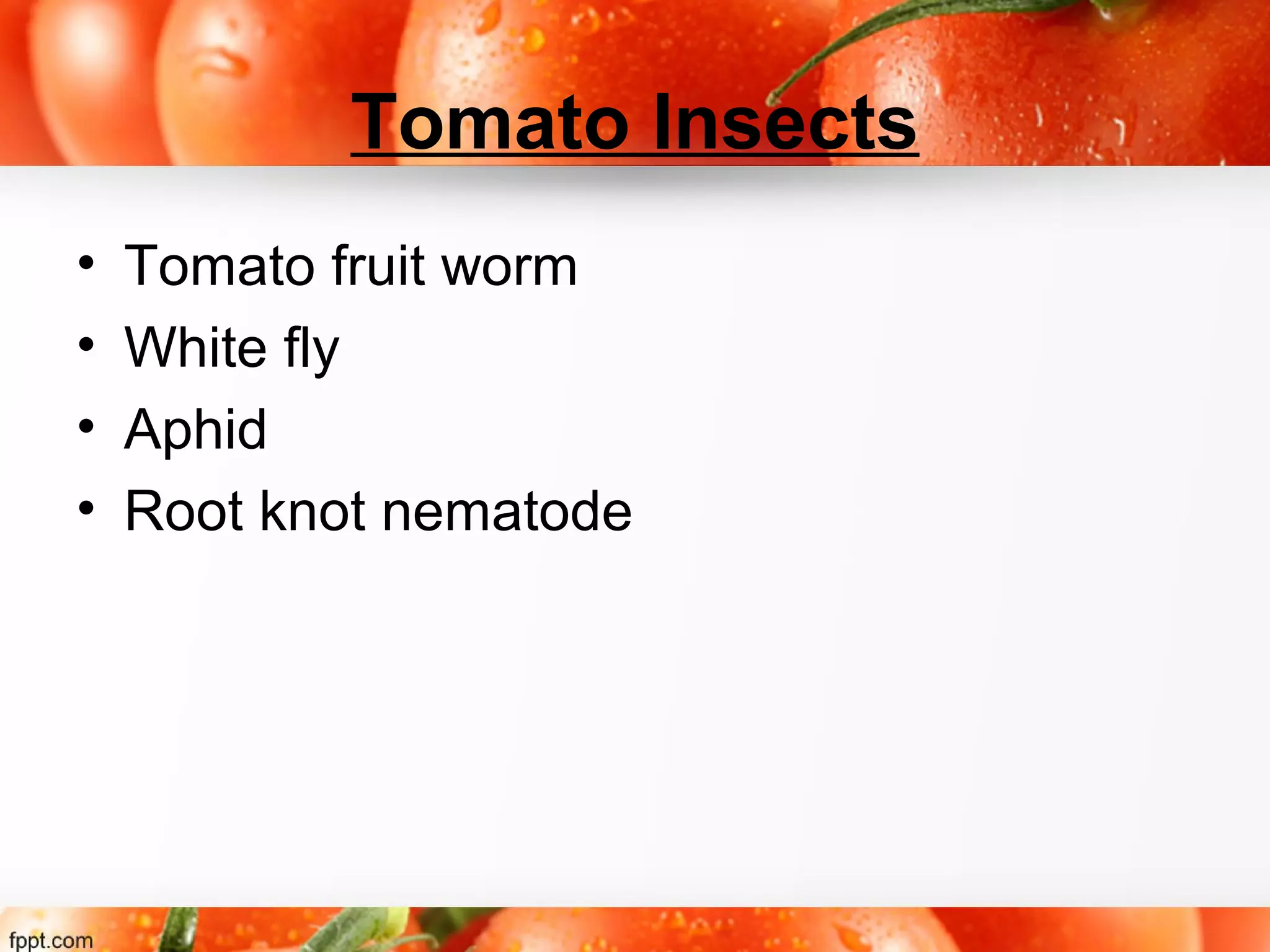 Tomato Insects

• Tomato fruit worm
• White fly
• Aphid
• Root knot nematode

fppt.com